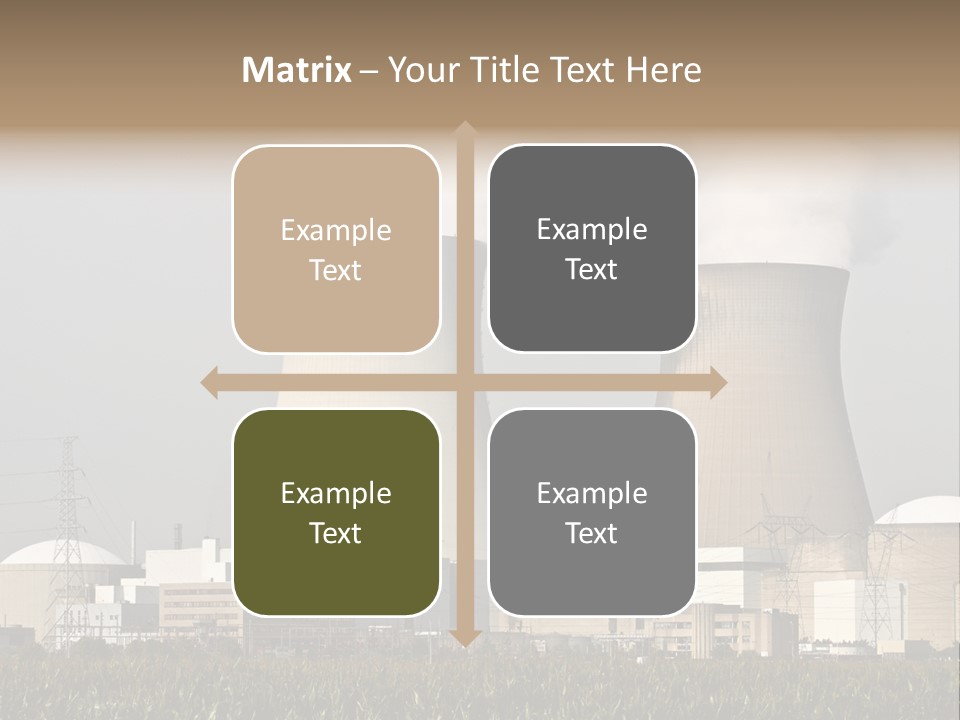 Matrix – Your Title Text Here

Example Text

Example Text

Example Text

Example Text